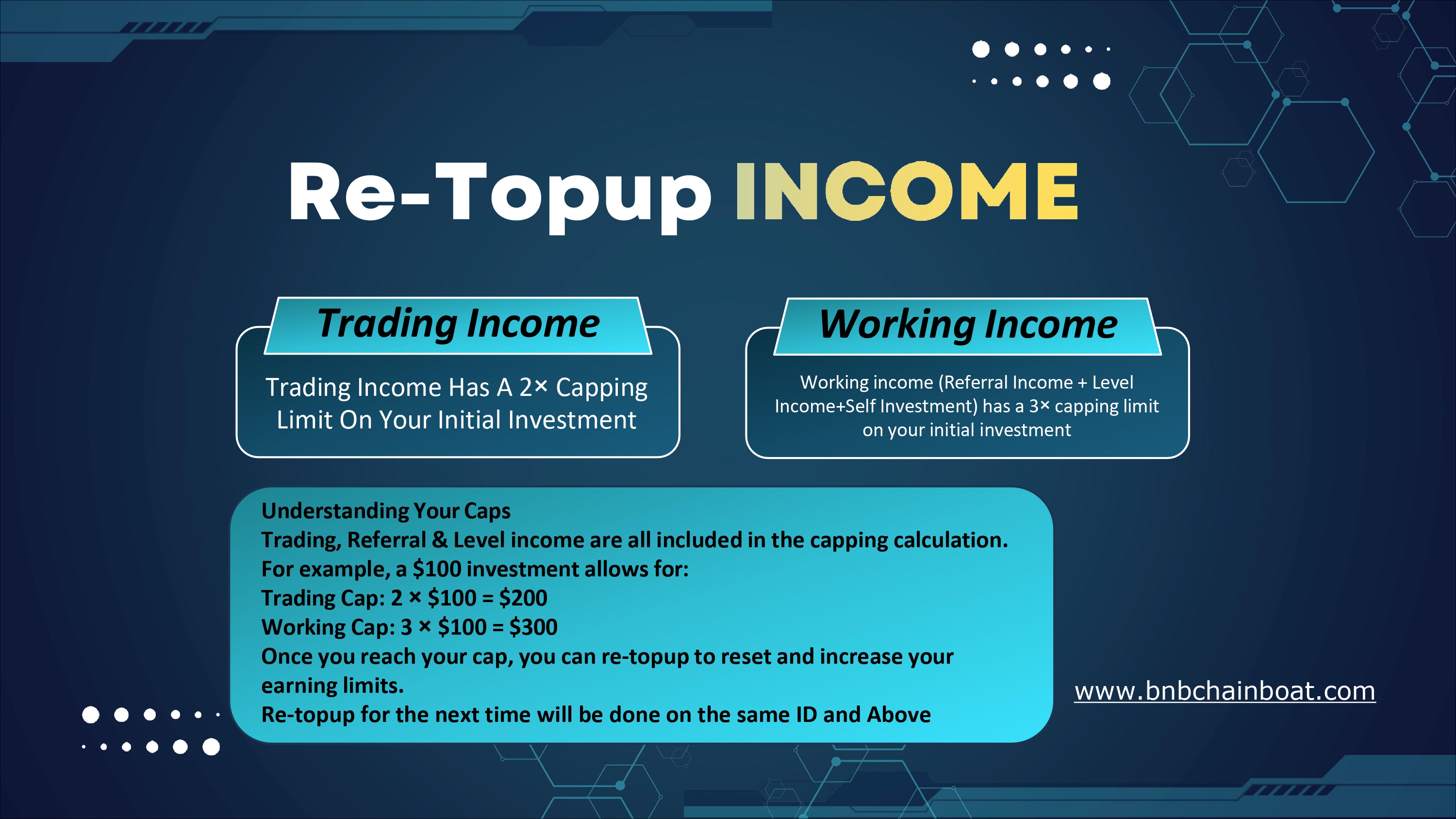 Re-Topup INCOME

Trading Income

Trading Income Has A 2× Capping Limit On Your Initial Investment

Working Income

Working income (Referral Income + Level Income+Self Investment) has a 3× capping limit on your initial investment

Understanding Your Caps
Trading, Referral & Level income are all included in the capping calculation.
For example, a \$100 investment allows for:
Trading Cap: 2 × \$100 = \$200
Working Cap: 3 × \$100 = \$300
Once you reach your cap, you can re-topup to reset and increase your earning limits.
Re-topup for the next time will be done on the same ID and Above

www.bnbchainboat.com